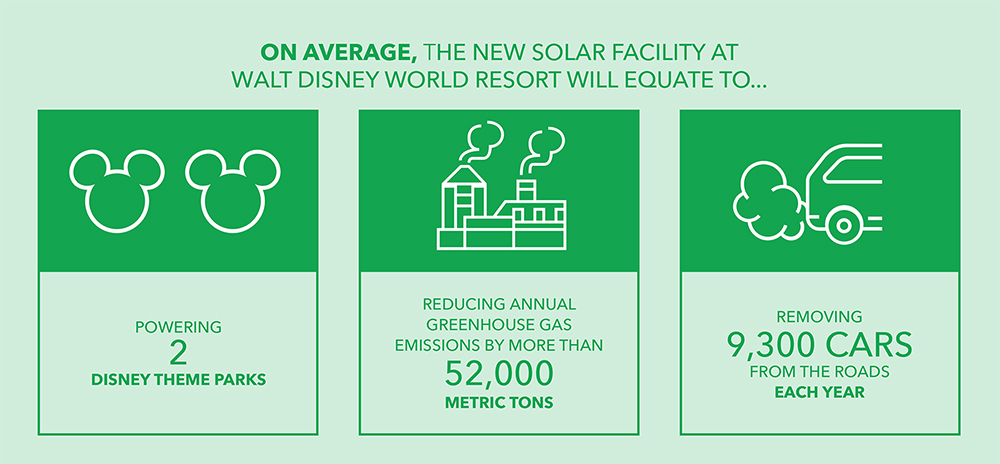 ON AVERAGE, THE NEW SOLAR FACILITY AT WALT DISNEY WORLD RESORT WILL EQUATE TO...

POWERING
2
DISNEY THEME PARKS

REDUCING ANNUAL GREENHOUSE GAS EMISSIONS BY MORE THAN
52,000
METRIC TONS

REMOVING
9,300 CARS
FROM THE ROADS
EACH YEAR